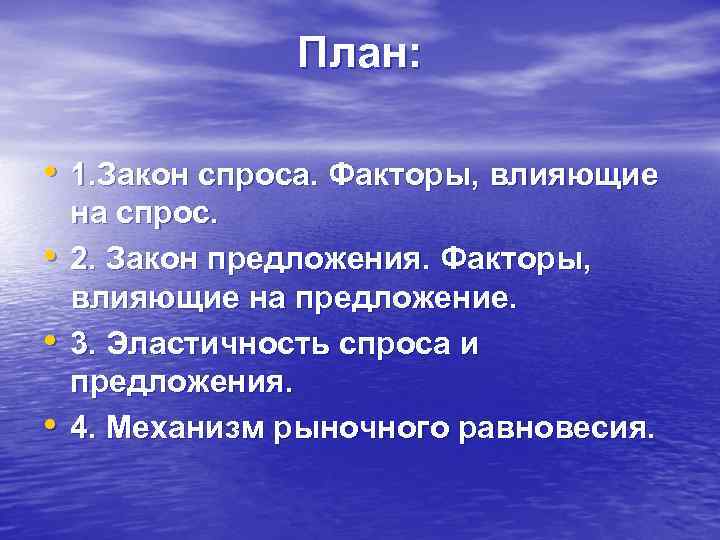 План:

• 1.Закон спроса. Факторы, влияющие на спрос.
• 2. Закон предложения. Факторы, влияющие на предложение.
• 3. Эластичность спроса и предложения.
• 4. Механизм рыночного равновесия.